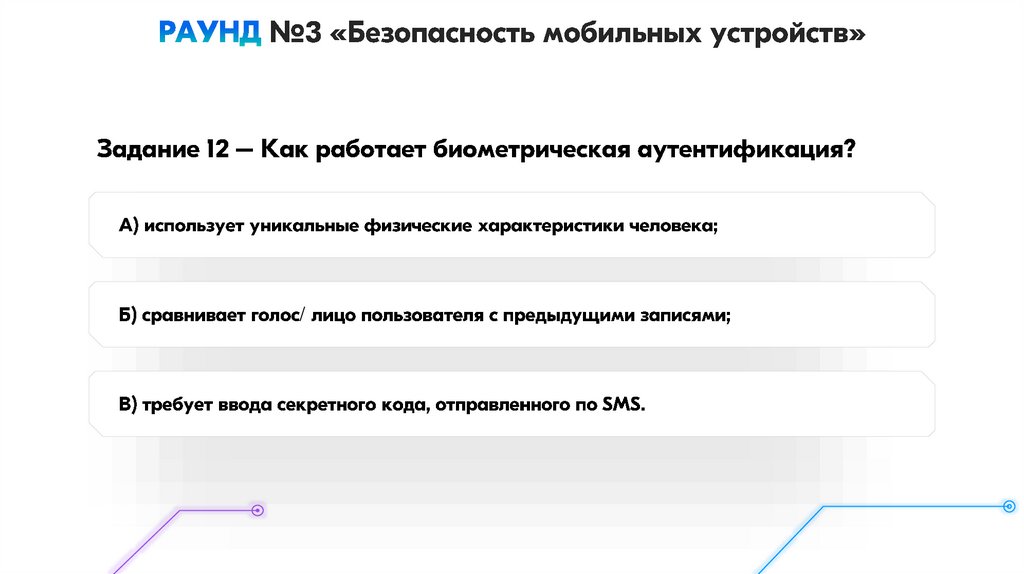 РАУНД №3 «Безопасность мобильных устройств»

Задание 12 – Как работает биометрическая аутентификация?

А) использует уникальные физические характеристики человека;

Б) сравнивает голос/ лицо пользователя с предыдущими записями;

В) требует ввода секретного кода, отправленного по SMS.